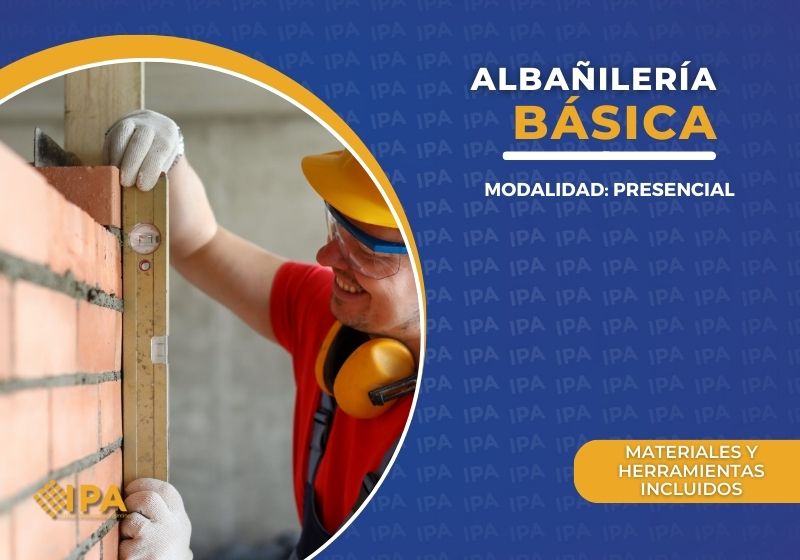 ALBAÑILERÍA
BÁSICA

MODALIDAD: PRESENCIAL

MATERIALES Y HERRAMIENTAS INCLUIDOS

IPA